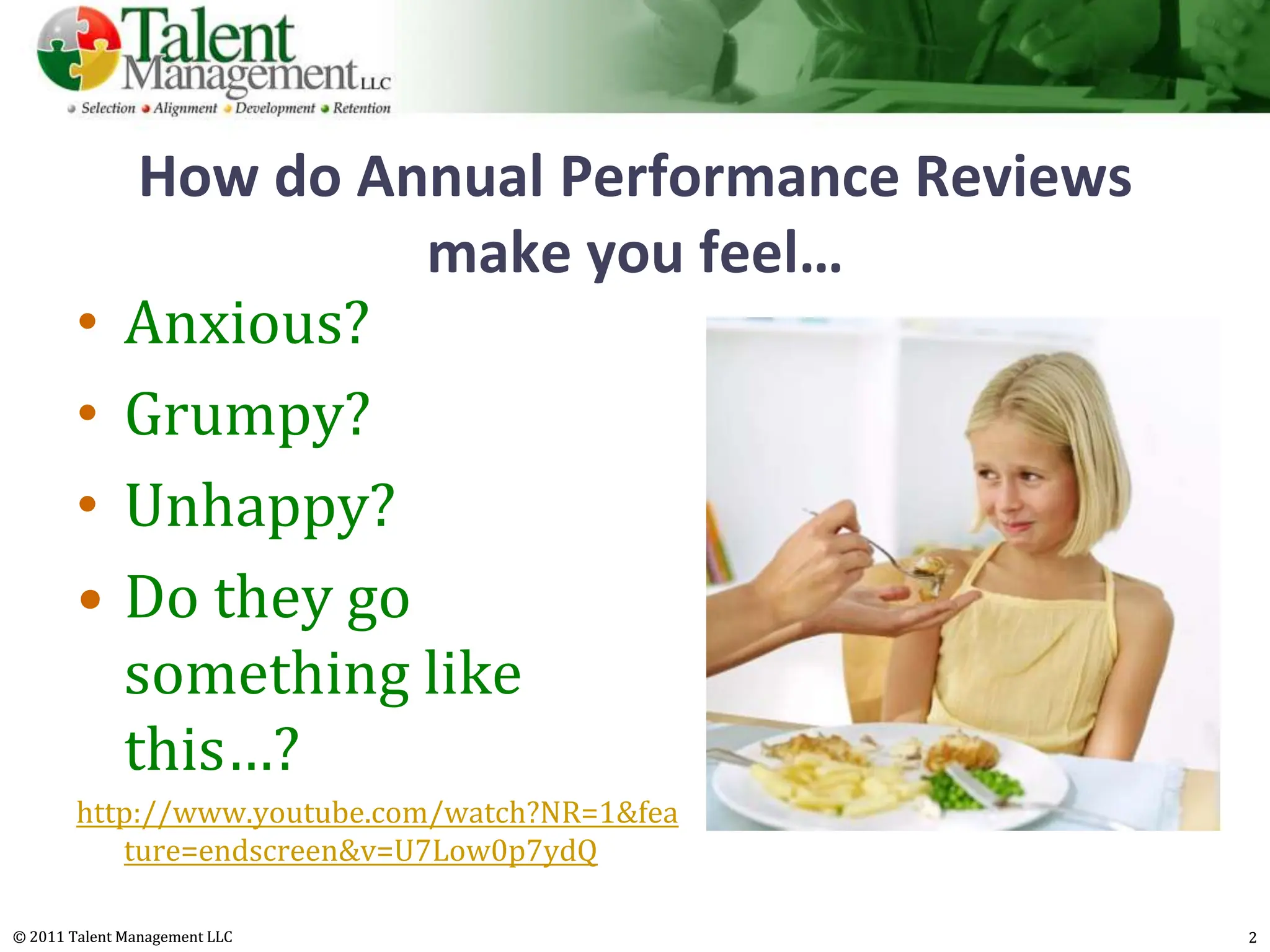 Talent Management LLC
Selection • Alignment • Development • Retention

How do Annual Performance Reviews make you feel…

• Anxious?
• Grumpy?
• Unhappy?
• Do they go something like this…?

http://www.youtube.com/watch?NR=1&feature=endscreen&v=U7Low0p7ydQ

© 2011 Talent Management LLC

2